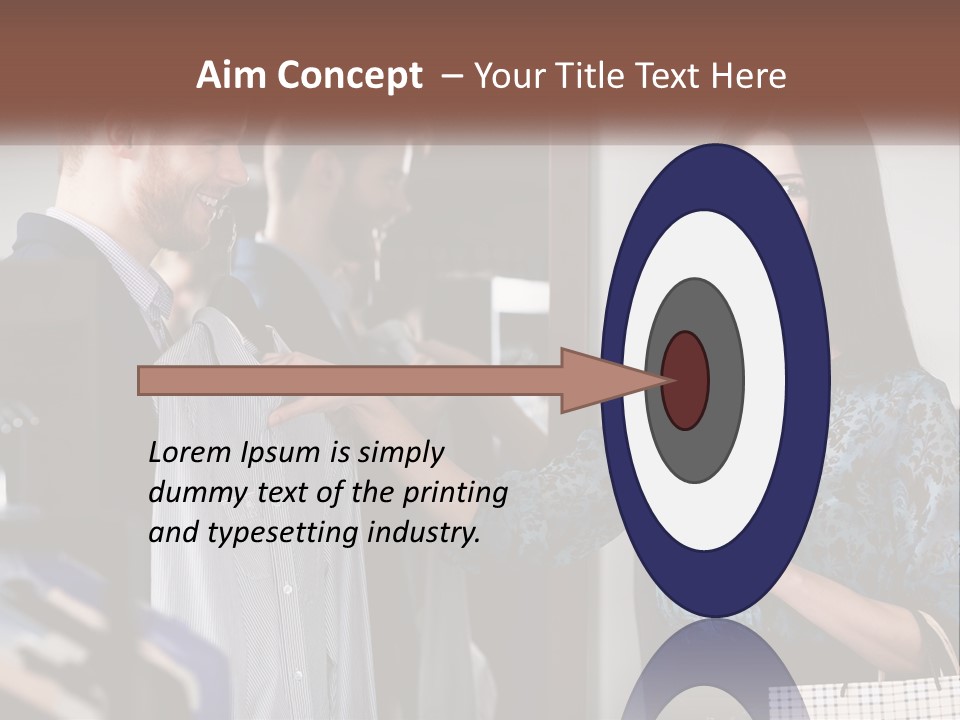 Aim Concept – Your Title Text Here

Lorem Ipsum is simply dummy text of the printing and typesetting industry.